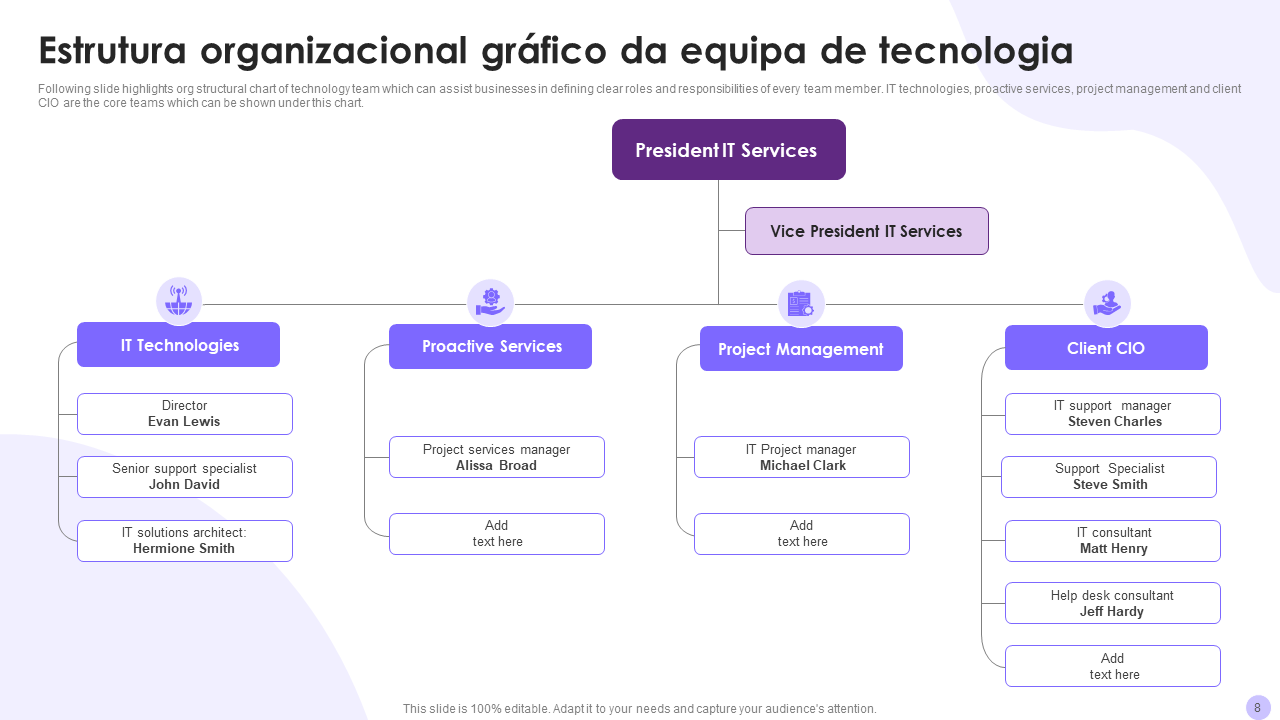 Estrutura organizacional gráfico da equipa de tecnologia

Following slide highlights org structural chart of technology team which can assist businesses in defining clear roles and responsibilities of every team member. IT technologies, proactive services, project management and client CIO are the core teams which can be shown under this chart.

President IT Services

Vice President IT Services

IT Technologies

Director
Evan Lewis

Senior support specialist
John David

IT solutions architect:
Hermione Smith

Proactive Services

Project services manager
Alissa Broad

Add
text here

Project Management

IT Project manager
Michael Clark

Add
text here

Client CIO

IT support manager
Steven Charles

Support Specialist
Steve Smith

IT consultant
Matt Henry

Help desk consultant
Jeff Hardy

Add
text here

This slide is 100% editable. Adapt it to your needs and capture your audience's attention.

8